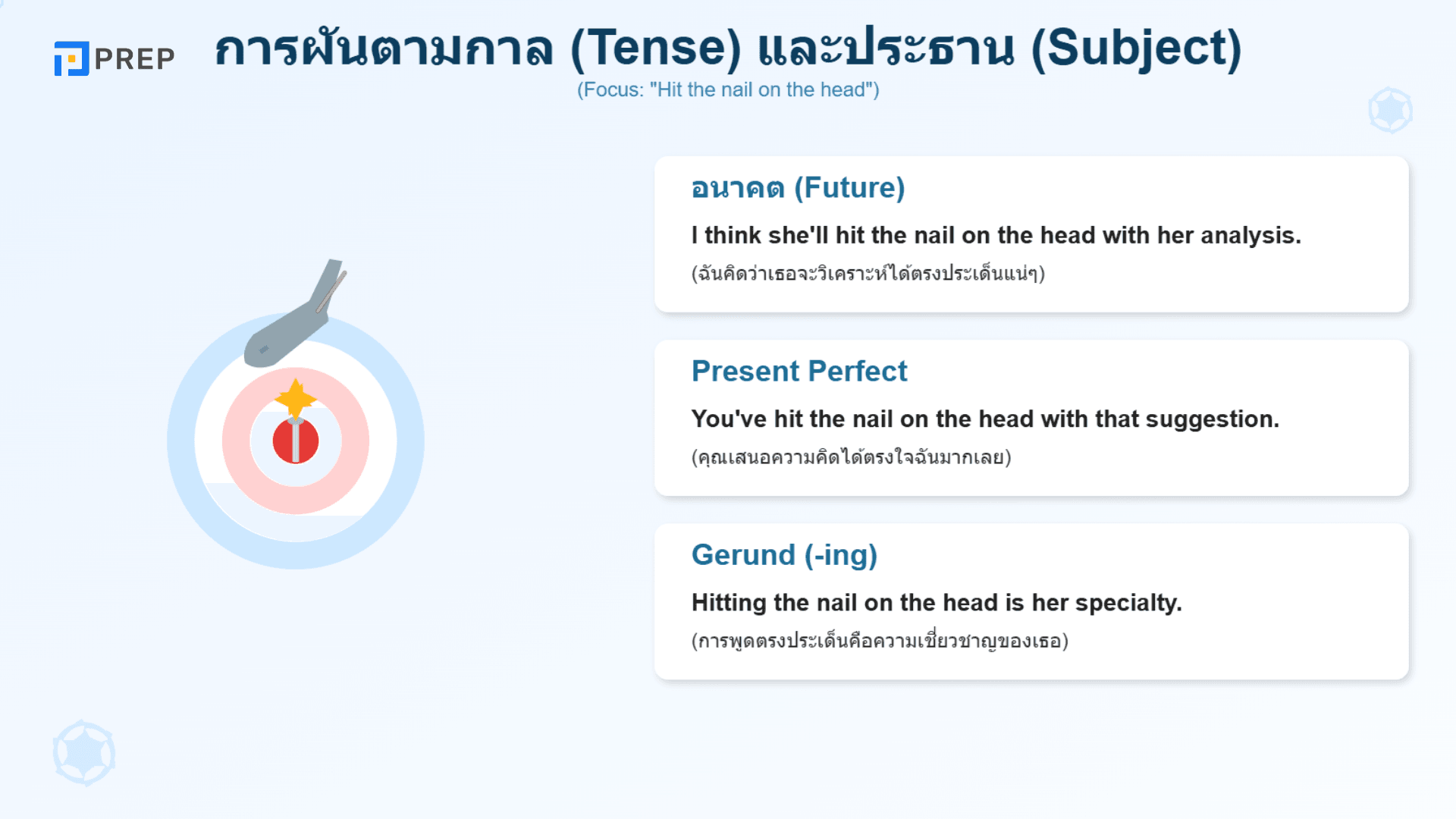 PREP

การผันตามกาล (Tense) และประธาน (Subject)

(Focus: "Hit the nail on the head")

อนาคต (Future)

I think she'll hit the nail on the head with her analysis.

(ฉันคิดว่าเธอจะวิเคราะห์ได้ตรงประเด็นแน่ๆ)

Present Perfect

You've hit the nail on the head with that suggestion.

(คุณเสนอความคิดได้ตรงใจฉันมากเลย)

Gerund (-ing)

Hitting the nail on the head is her specialty.

(การพูดตรงประเด็นคือความเชี่ยวชาญของเธอ)